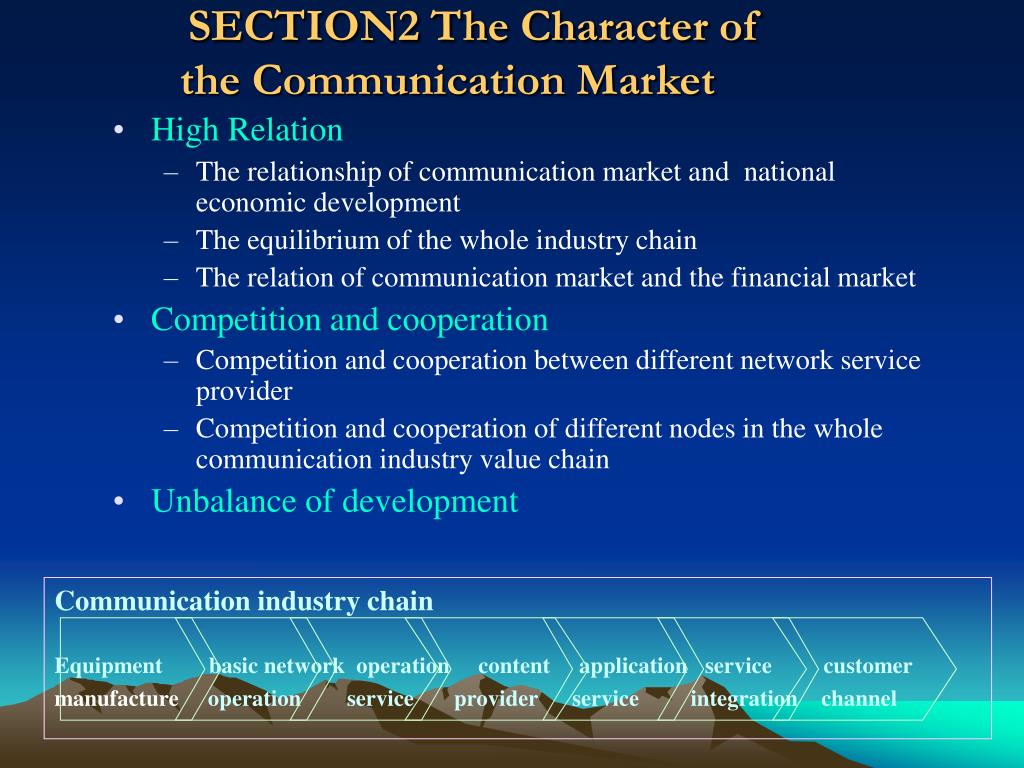 SECTION2 The Character of the Communication Market

• High Relation
 – The relationship of communication market and national economic development
 – The equilibrium of the whole industry chain
 – The relation of communication market and the financial market
• Competition and cooperation
 – Competition and cooperation between different network service provider
 – Competition and cooperation of different nodes in the whole communication industry value chain
• Unbalance of development

Communication industry chain

Equipment manufacture
basic network operation
operation service
content provider
application service
service integration
customer channel